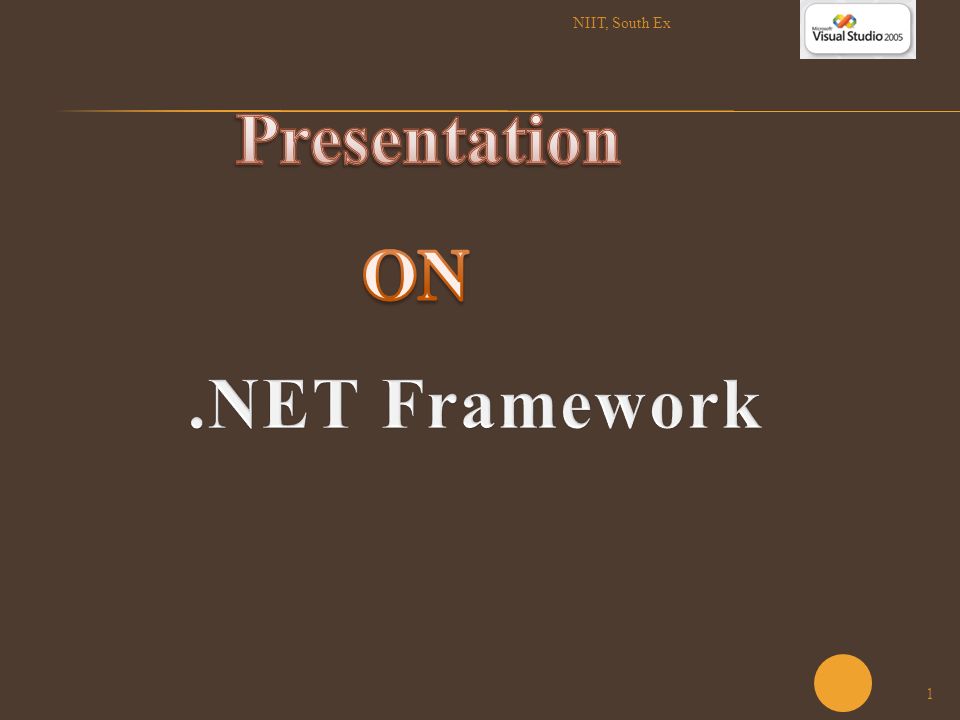 NIIT, South Ex

Microsoft Visual Studio 2005

Presentation

ON

.NET Framework

1